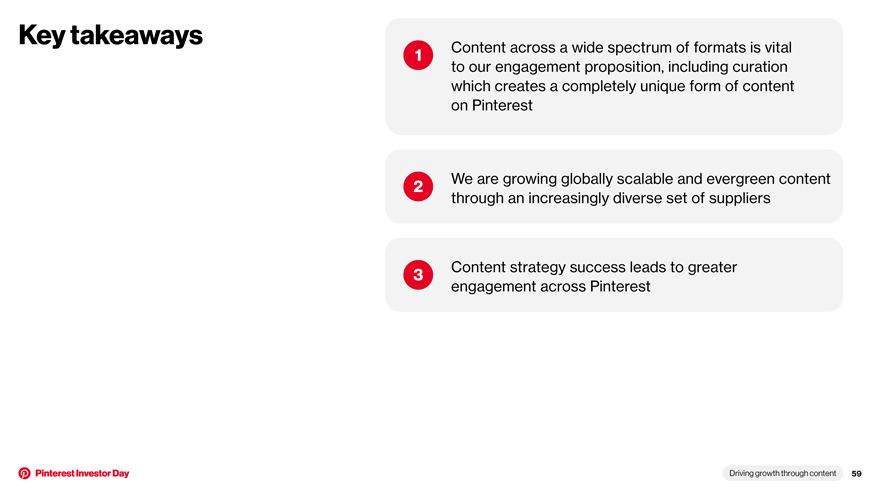 Key takeaways

1 Content across a wide spectrum of formats is vital to our engagement proposition, including curation which creates a completely unique form of content on Pinterest

2 We are growing globally scalable and evergreen content through an increasingly diverse set of suppliers

3 Content strategy success leads to greater engagement across Pinterest

Pinterest Investor Day

Driving growth through content 59